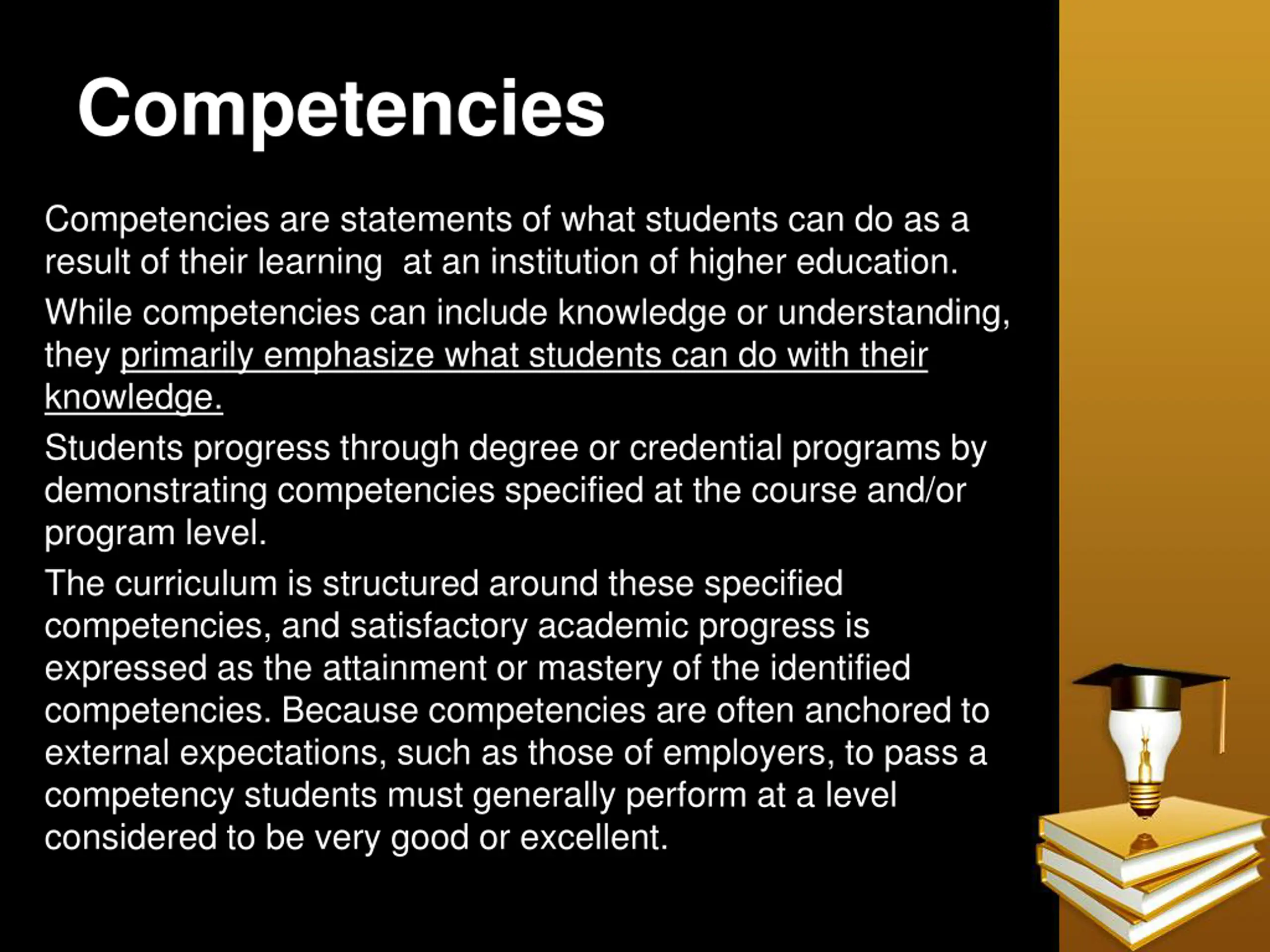 Competencies

Competencies are statements of what students can do as a result of their learning  at an institution of higher education.

While competencies can include knowledge or understanding, they primarily emphasize what students can do with their knowledge.

Students progress through degree or credential programs by demonstrating competencies specified at the course and/or program level.

The curriculum is structured around these specified competencies, and satisfactory academic progress is expressed as the attainment or mastery of the identified competencies. Because competencies are often anchored to external expectations, such as those of employers, to pass a competency students must generally perform at a level considered to be very good or excellent.